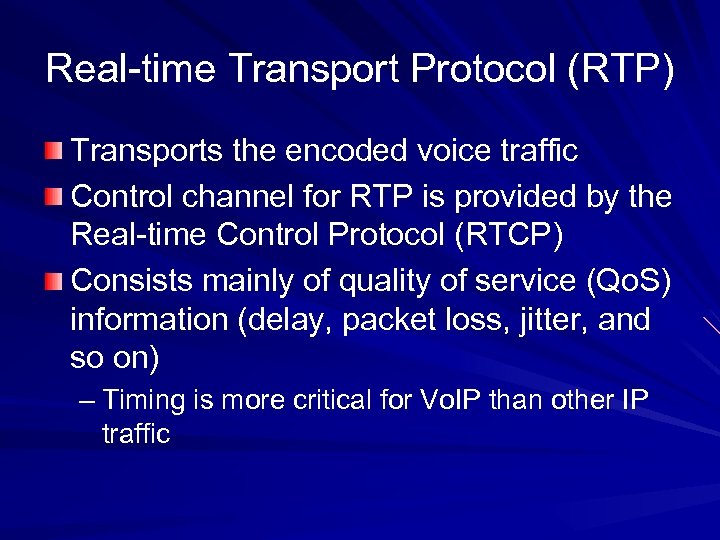 Real-time Transport Protocol (RTP)

Transports the encoded voice traffic

Control channel for RTP is provided by the Real-time Control Protocol (RTCP)

Consists mainly of quality of service (QoS) information (delay, packet loss, jitter, and so on)

– Timing is more critical for VoIP than other IP traffic